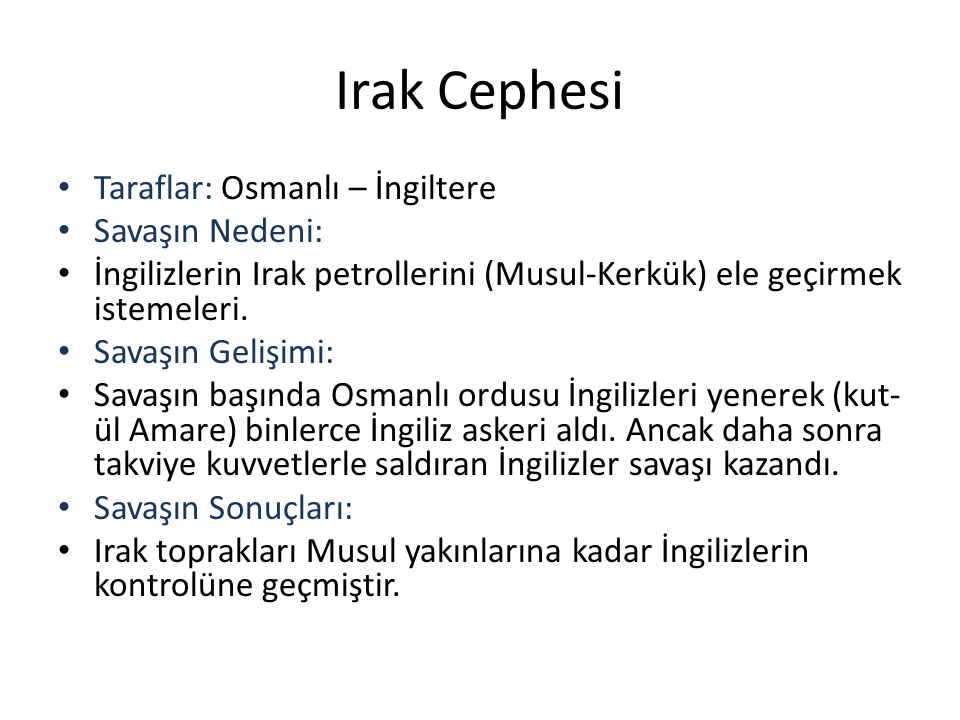 Irak Cephesi

• Taraflar: Osmanlı – İngiltere
• Savaşın Nedeni:
• İngilizlerin Irak petrollerini (Musul-Kerkük) ele geçirmek istemeleri.
• Savaşın Gelişimi:
• Savaşın başında Osmanlı ordusu İngilizleri yenerek (kut-ül Amare) binlerce İngiliz askeri aldı. Ancak daha sonra takviye kuvvetlerle saldıran İngilizler savaşı kazandı.
• Savaşın Sonuçları:
• Irak toprakları Musul yakınlarına kadar İngilizlerin kontrolüne geçmiştir.